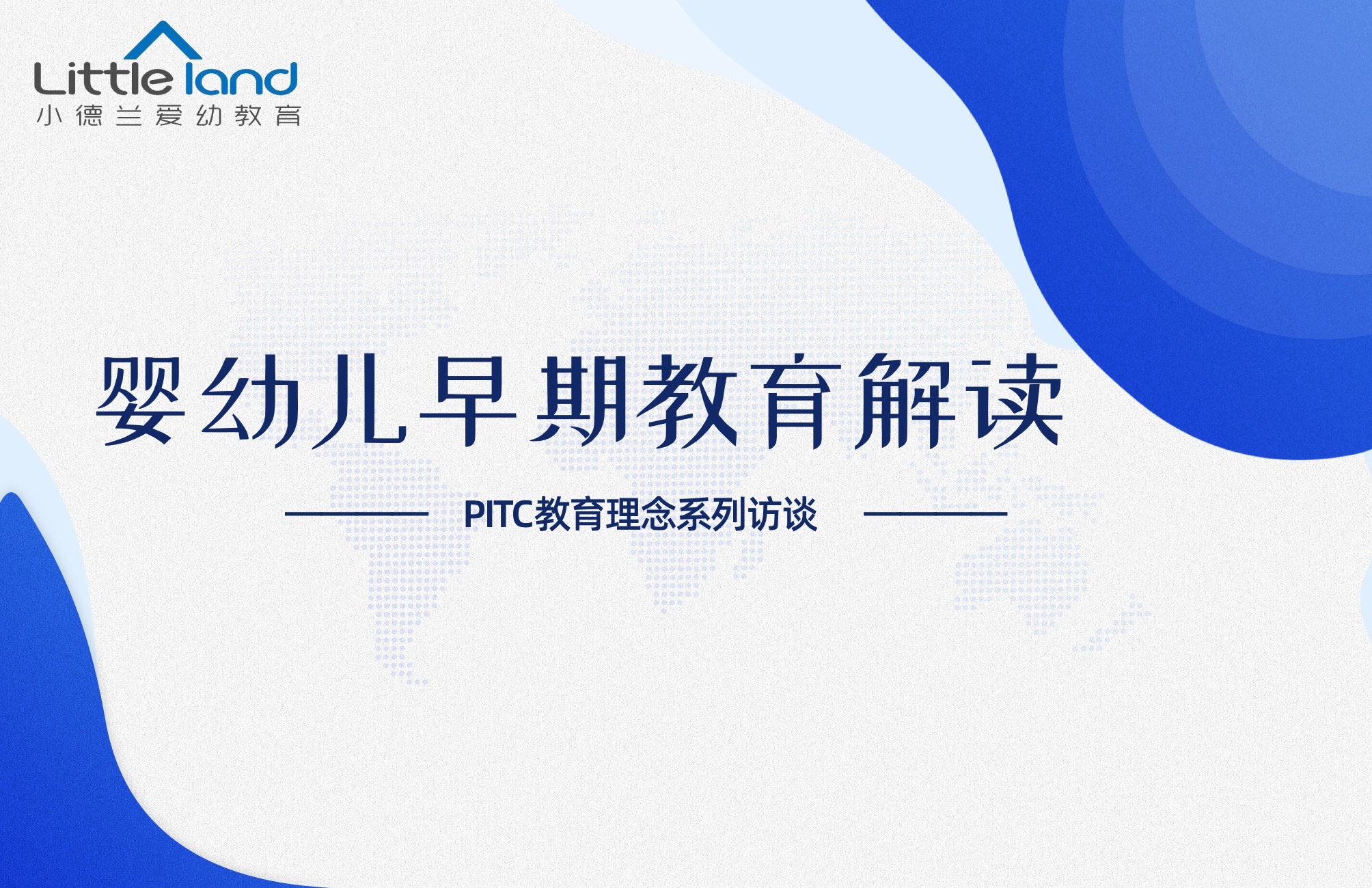 Little land
小德兰爱幼教育

婴幼儿早期教育解读

PITC教育理念系列访谈